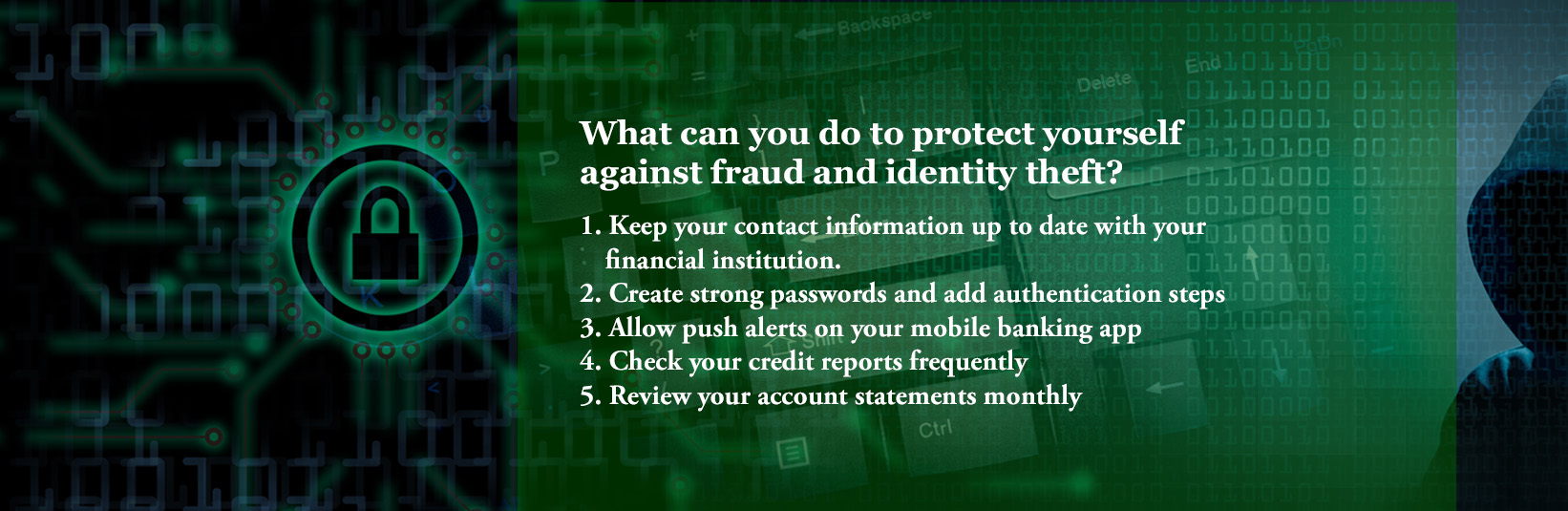 What can you do to protect yourself against fraud and identity theft?

1. Keep your contact information up to date with your financial institution.
2. Create strong passwords and add authentication steps
3. Allow push alerts on your mobile banking app
4. Check your credit reports frequently
5. Review your account statements monthly